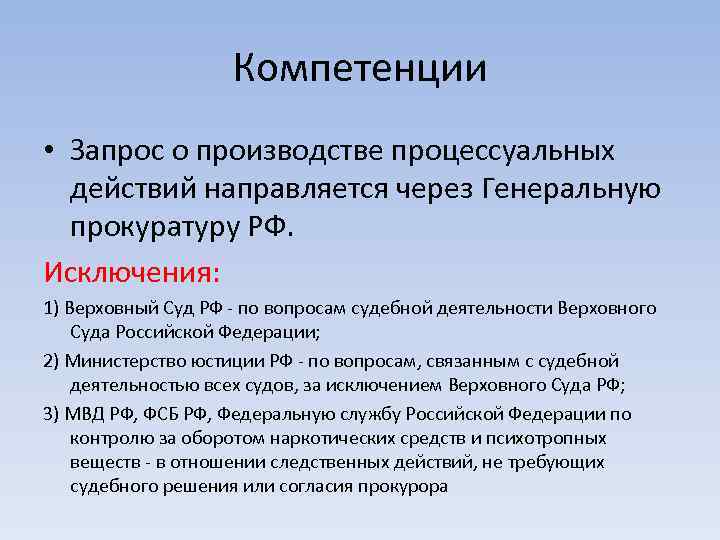 Компетенции

• Запрос о производстве процессуальных действий направляется через Генеральную прокуратуру РФ.

Исключения:

1) Верховный Суд РФ - по вопросам судебной деятельности Верховного Суда Российской Федерации;

2) Министерство юстиции РФ - по вопросам, связанным с судебной деятельностью всех судов, за исключением Верховного Суда РФ;

3) МВД РФ, ФСБ РФ, Федеральную службу Российской Федерации по контролю за оборотом наркотических средств и психотропных веществ - в отношении следственных действий, не требующих судебного решения или согласия прокурора